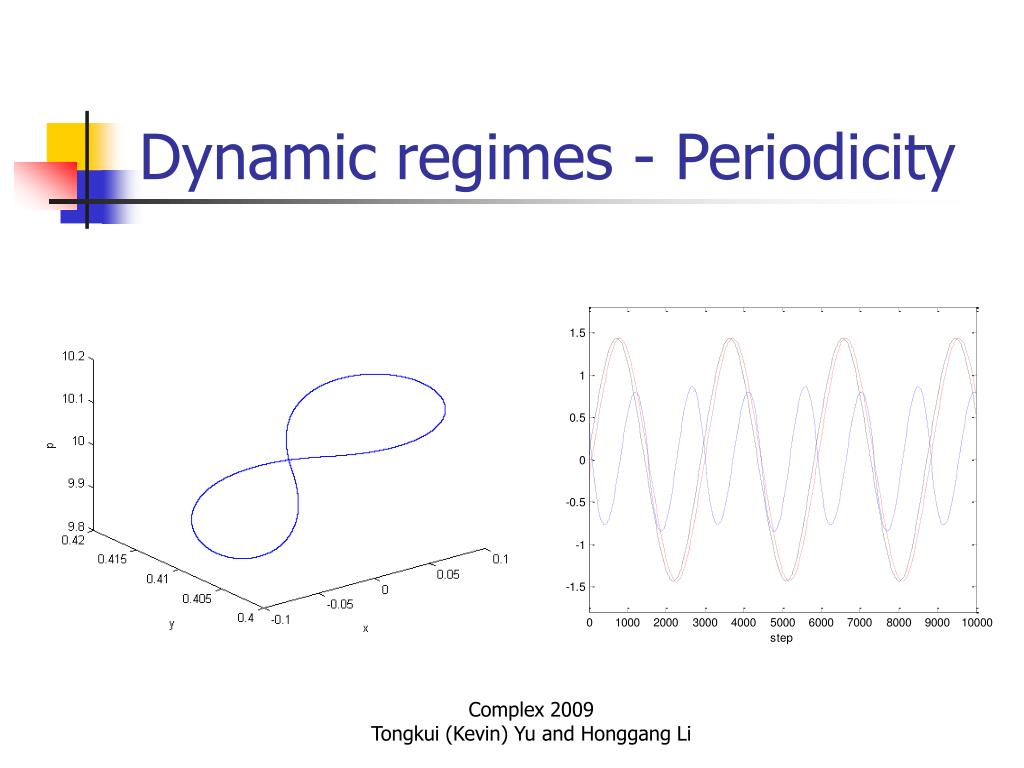 Dynamic regimes - Periodicity

10.2
10.1
10
9.9
9.8
p
0.42
0.415
0.41
0.405
0.4
y
-0.1
-0.05
0
0.05
0.1
x

1.5
1
0.5
0
-0.5
-1
-1.5
0
1000
2000
3000
4000
5000
6000
7000
8000
9000
10000
step

Complex 2009
Tongkui (Kevin) Yu and Honggang Li